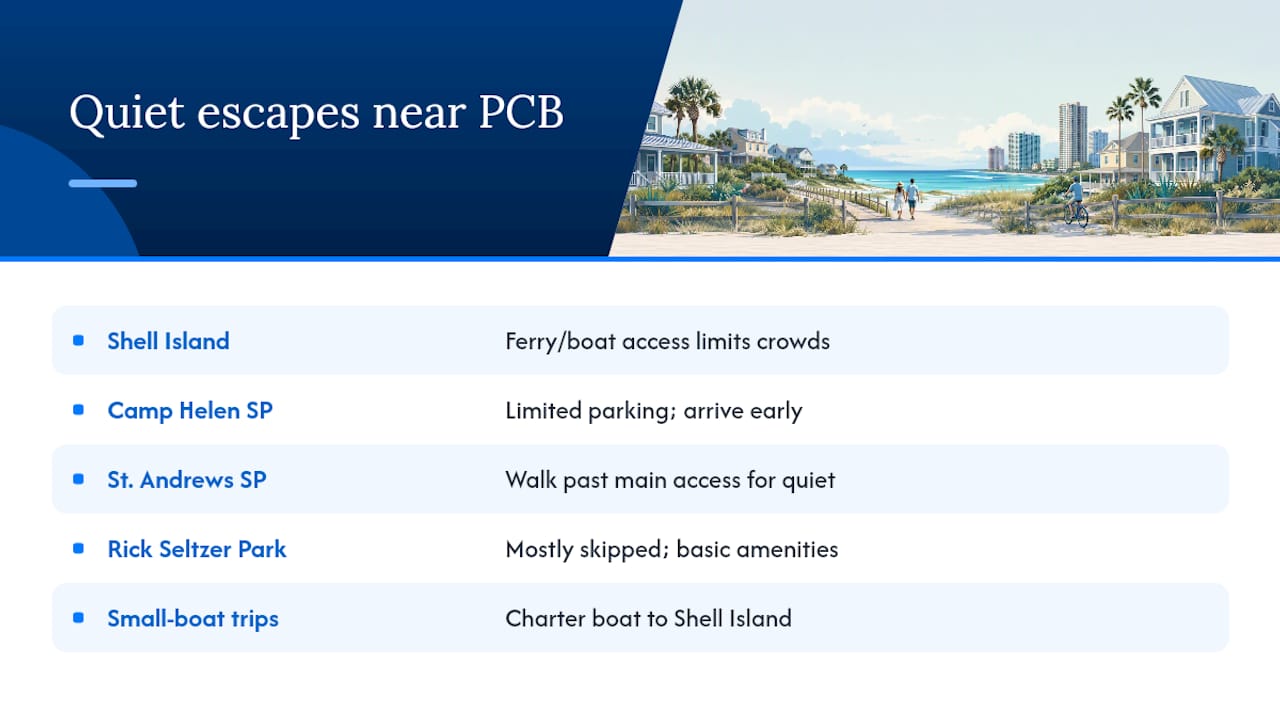 Quiet escapes near PCB

| | |
|---|---|
| Shell Island | Ferry/boat access limits crowds |
| Camp Helen SP | Limited parking; arrive early |
| St. Andrews SP | Walk past main access for quiet |
| Rick Seltzer Park | Mostly skipped; basic amenities |
| Small-boat trips | Charter boat to Shell Island |